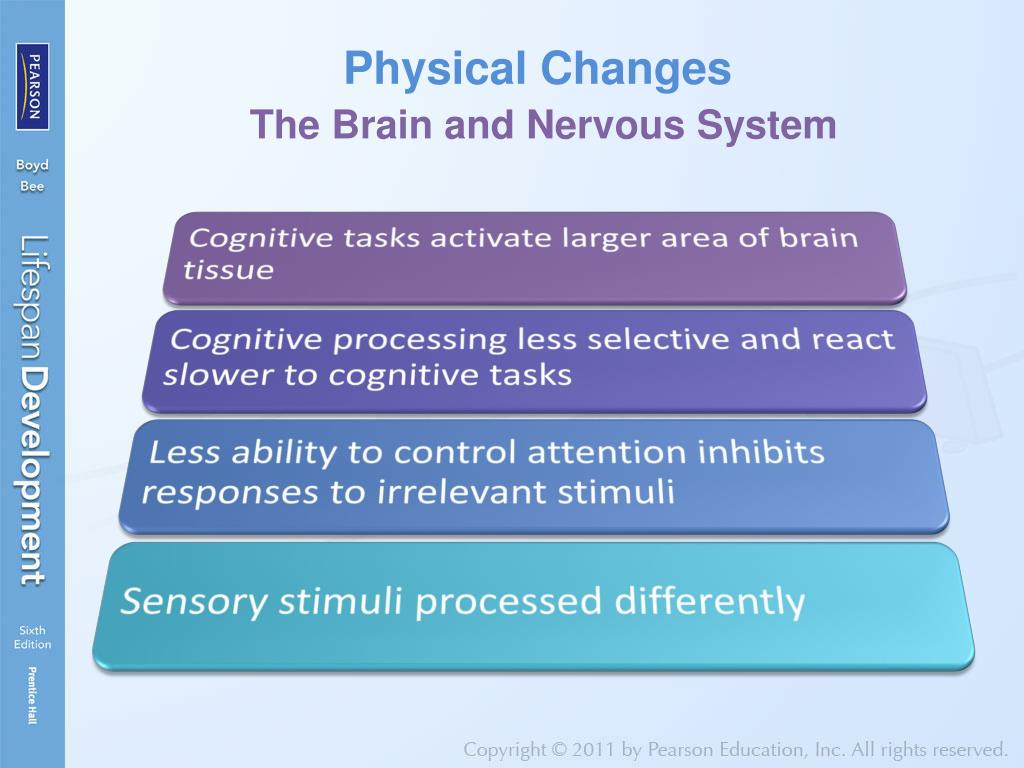 PEARSON

Boyd
Bee

Lifespan Development

Sixth
Edition

Prentice Hall

Physical Changes
The Brain and Nervous System

Cognitive tasks activate larger area of brain tissue

Cognitive processing less selective and react slower to cognitive tasks

Less ability to control attention inhibits responses to irrelevant stimuli

Sensory stimuli processed differently

Copyright © 2011 by Pearson Education, Inc. All rights reserved.